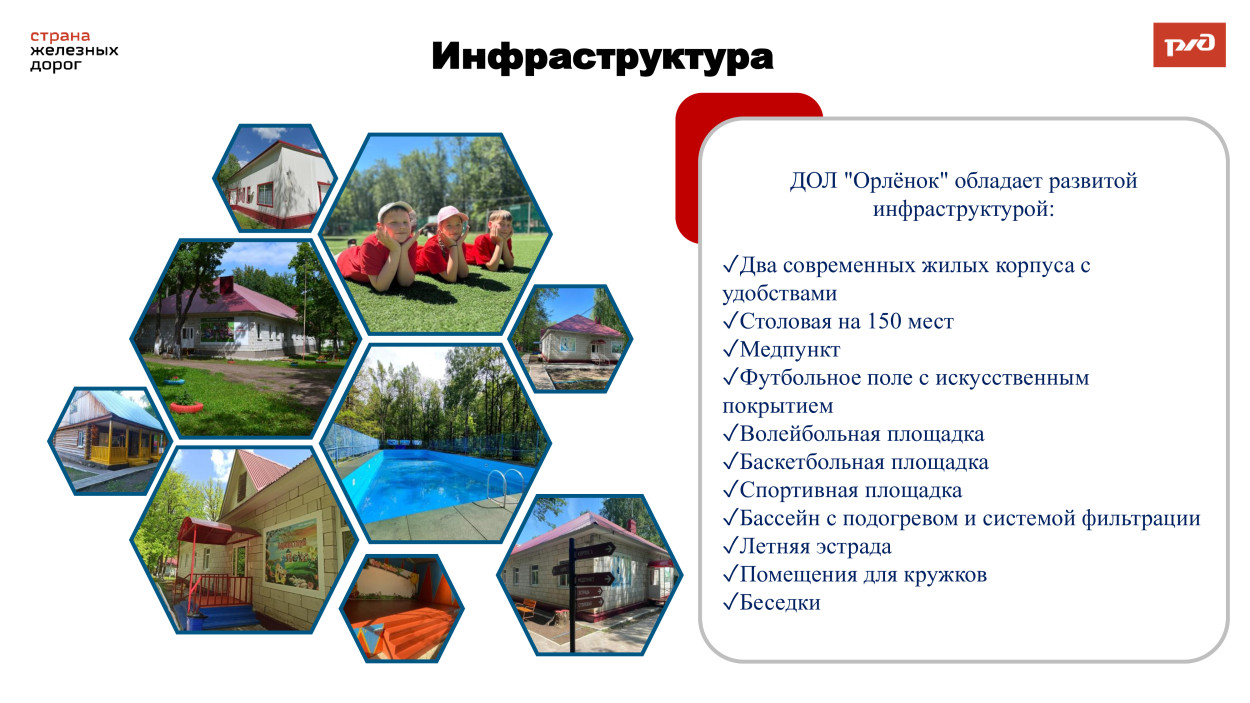 страна
железных
дорог

Инфраструктура

РЖД

ДОЛ "Орлёнок" обладает развитой инфраструктурой:

✓Два современных жилых корпуса с удобствами
✓Столовая на 150 мест
✓Медпункт
✓Футбольное поле с искусственным покрытием
✓Волейбольная площадка
✓Баскетбольная площадка
✓Спортивная площадка
✓Бассейн с подогревом и системой фильтрации
✓Летняя эстрада
✓Помещения для кружков
✓Беседки